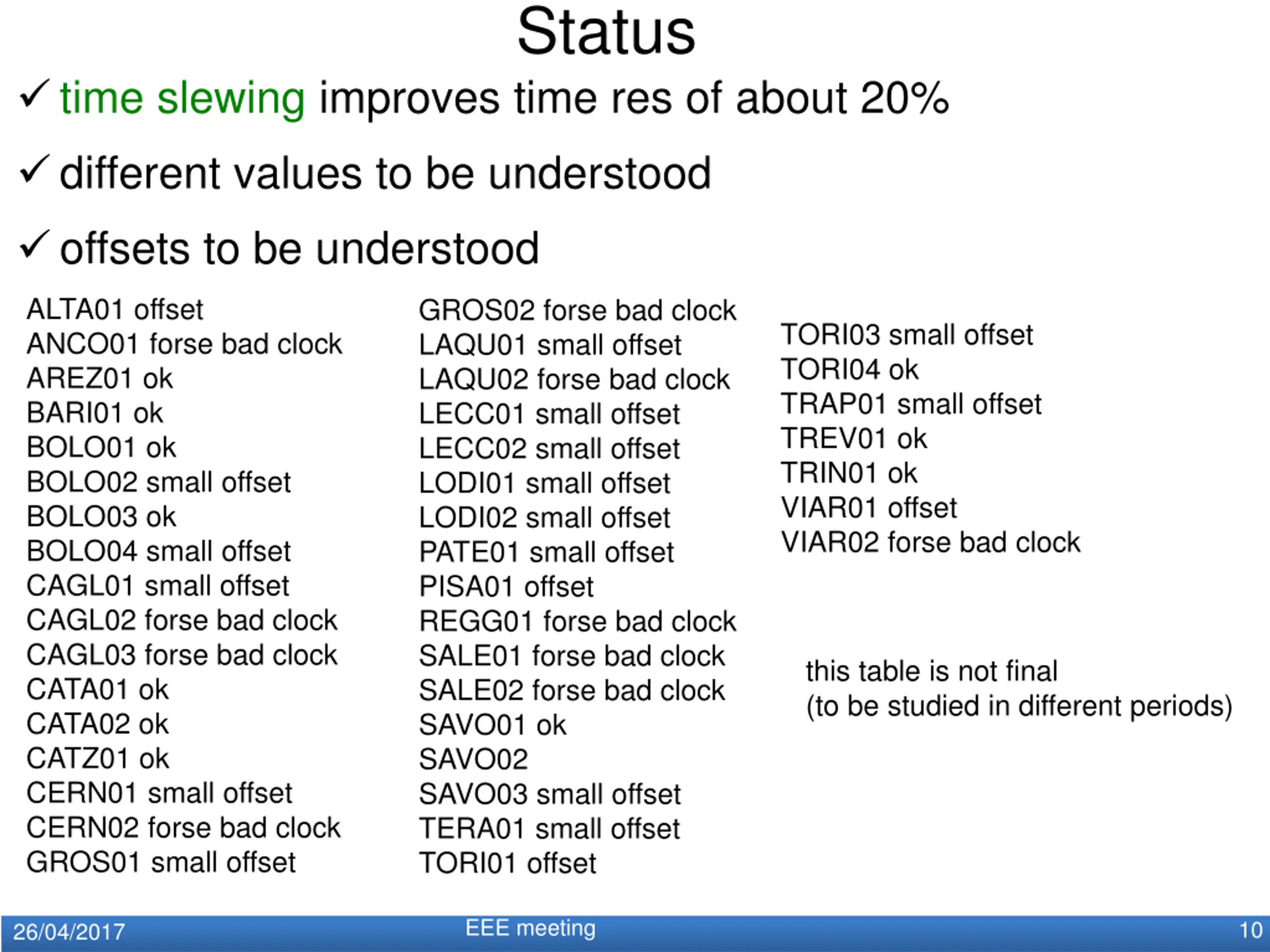 Status

✓ time slewing improves time res of about 20%

✓ different values to be understood

✓ offsets to be understood

ALTA01 offset
ANCO01 forse bad clock
AREZ01 ok
BARI01 ok
BOLO01 ok
BOLO02 small offset
BOLO03 ok
BOLO04 small offset
CAGL01 small offset
CAGL02 forse bad clock
CAGL03 forse bad clock
CATA01 ok
CATA02 ok
CATZ01 ok
CERN01 small offset
CERN02 forse bad clock
GROS01 small offset

GROS02 forse bad clock
LAQU01 small offset
LAQU02 forse bad clock
LECC01 small offset
LECC02 small offset
LODI01 small offset
LODI02 small offset
PATE01 small offset
PISA01 offset
REGG01 forse bad clock
SALE01 forse bad clock
SALE02 forse bad clock
SAVO01 ok
SAVO02
SAVO03 small offset
TERA01 small offset
TORI01 offset

TORI03 small offset
TORI04 ok
TRAP01 small offset
TREV01 ok
TRIN01 ok
VIAR01 offset
VIAR02 forse bad clock

this table is not final
(to be studied in different periods)

26/04/2017
EEE meeting
10